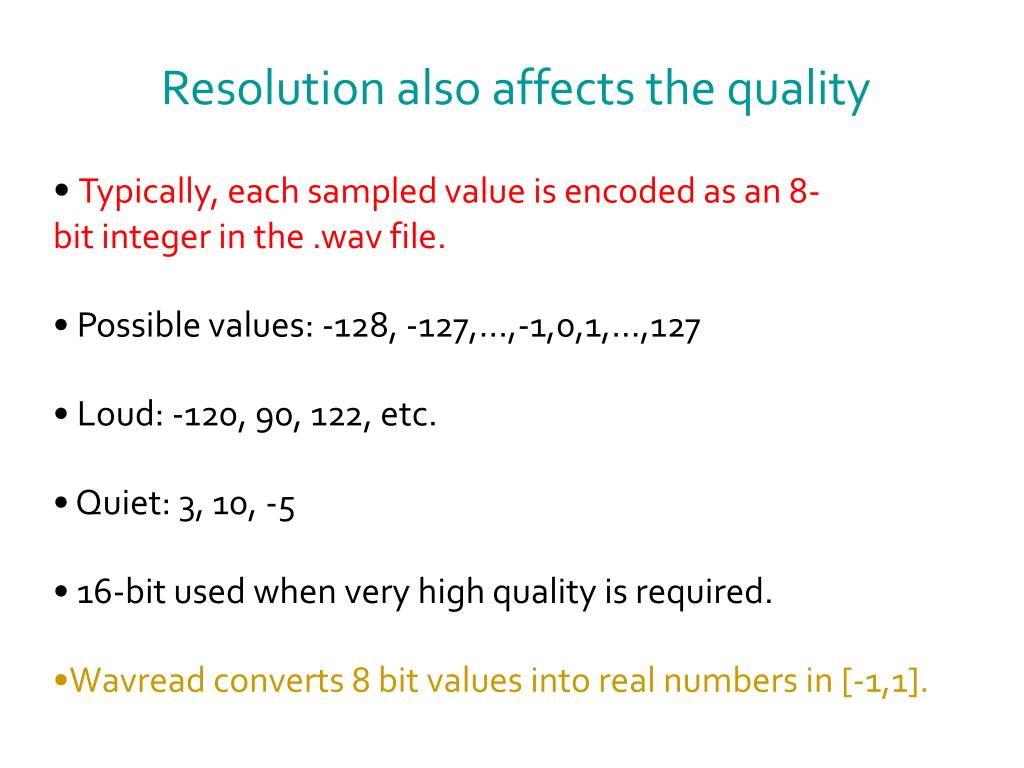 Resolution also affects the quality

• Typically, each sampled value is encoded as an 8-bit integer in the .wav file.

• Possible values: -128, -127,...,-1,0,1,...,127

• Loud: -120, 90, 122, etc.

• Quiet: 3, 10, -5

• 16-bit used when very high quality is required.

•Wavread converts 8 bit values into real numbers in [-1,1].